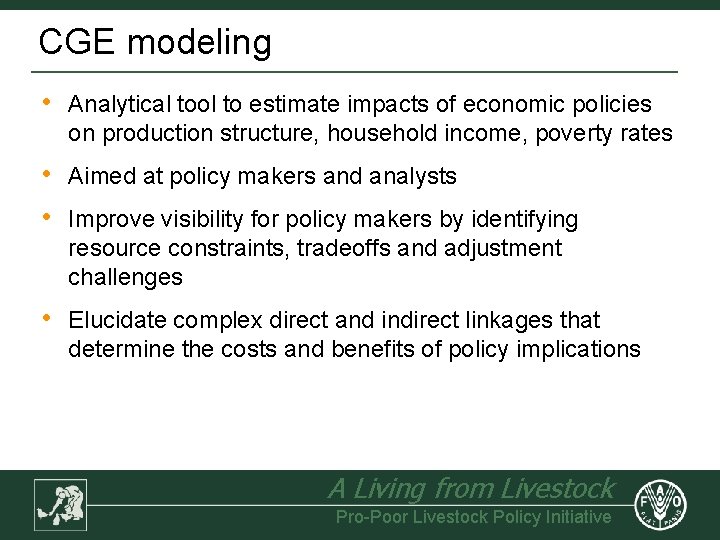 CGE modeling

• Analytical tool to estimate impacts of economic policies on production structure, household income, poverty rates

• Aimed at policy makers and analysts

• Improve visibility for policy makers by identifying resource constraints, tradeoffs and adjustment challenges

• Elucidate complex direct and indirect linkages that determine the costs and benefits of policy implications

A Living from Livestock
Pro-Poor Livestock Policy Initiative

FAO
FIAT PANIS